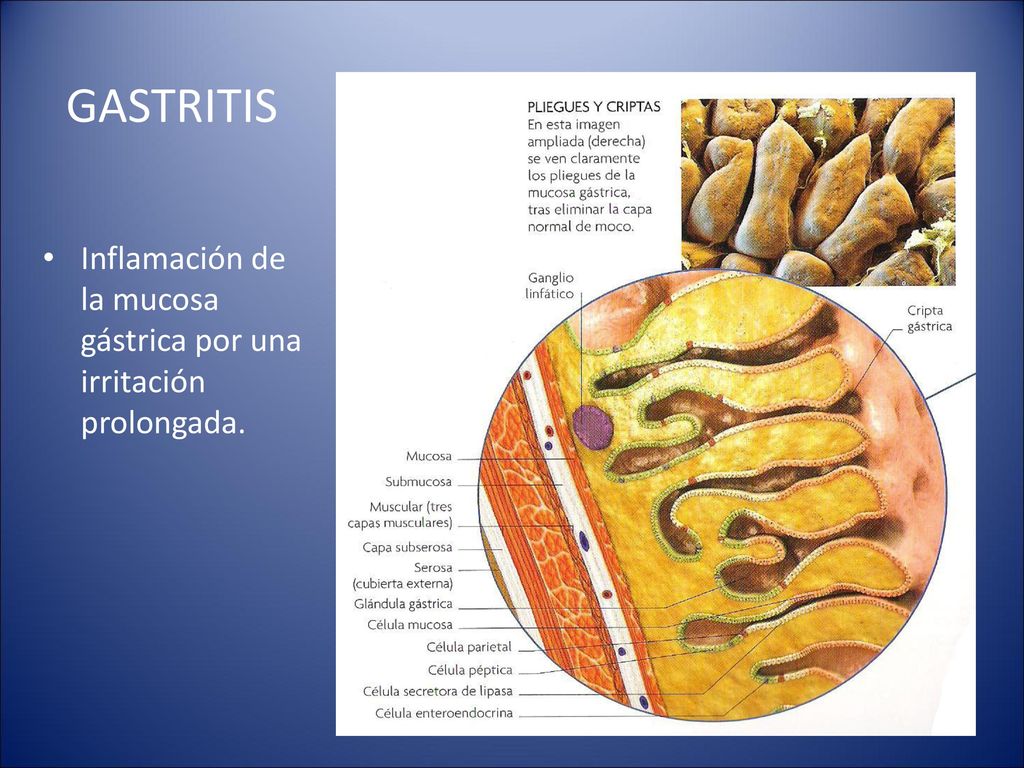 GASTRITIS

• Inflamación de la mucosa gástrica por una irritación prolongada.

PLIEGUES Y CRIPTAS
En esta imagen ampliada (derecha) se ven claramente los pliegues de la mucosa gástrica, tras eliminar la capa normal de moco.

Ganglio linfático

Cripta gástrica

Mucosa
Submucosa
Muscular (tres capas musculares)
Capa subserosa
Serosa (cubierta externa)
Glándula gástrica
Célula mucosa
Célula parietal
Célula péptica
Célula secretora de lipasa
Célula enteroendocrina